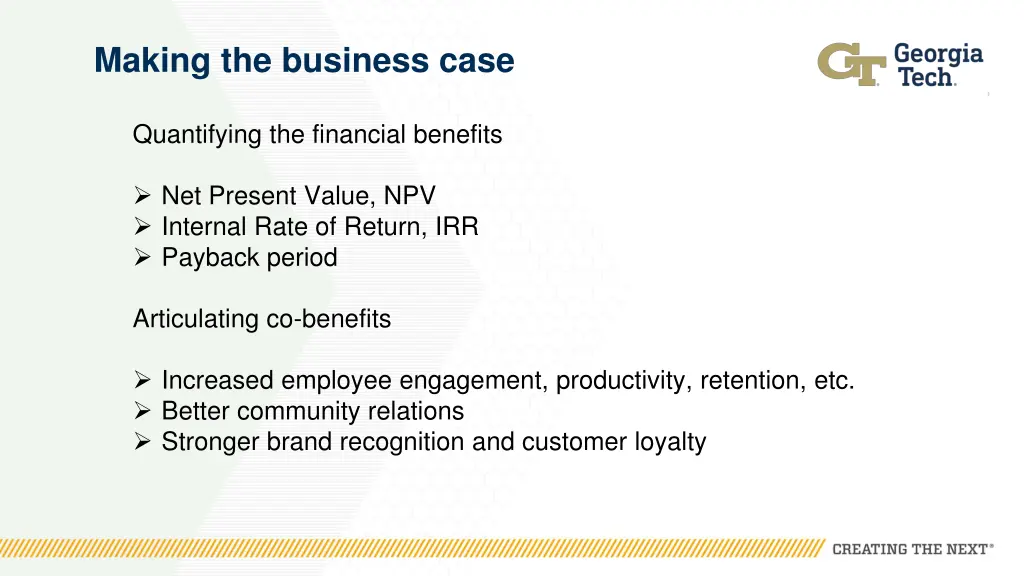 Making the business case

GT Georgia Tech.

Quantifying the financial benefits

➢ Net Present Value, NPV
➢ Internal Rate of Return, IRR
➢ Payback period

Articulating co-benefits

➢ Increased employee engagement, productivity, retention, etc.
➢ Better community relations
➢ Stronger brand recognition and customer loyalty

CREATING THE NEXT®